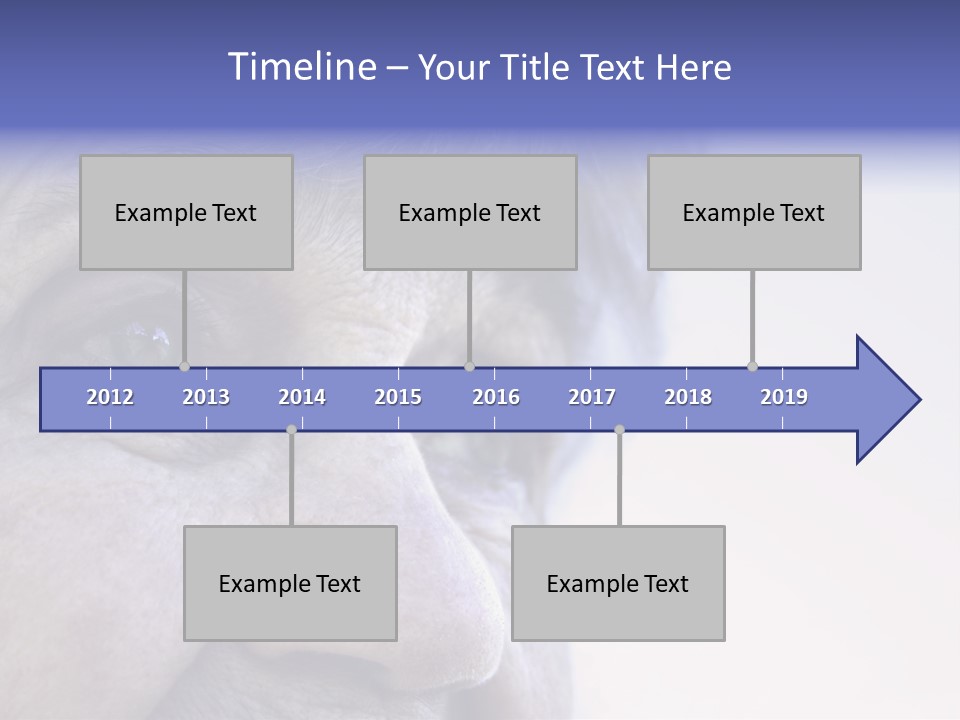 Timeline – Your Title Text Here

Example Text

Example Text

Example Text

2012 2013 2014 2015 2016 2017 2018 2019

Example Text

Example Text